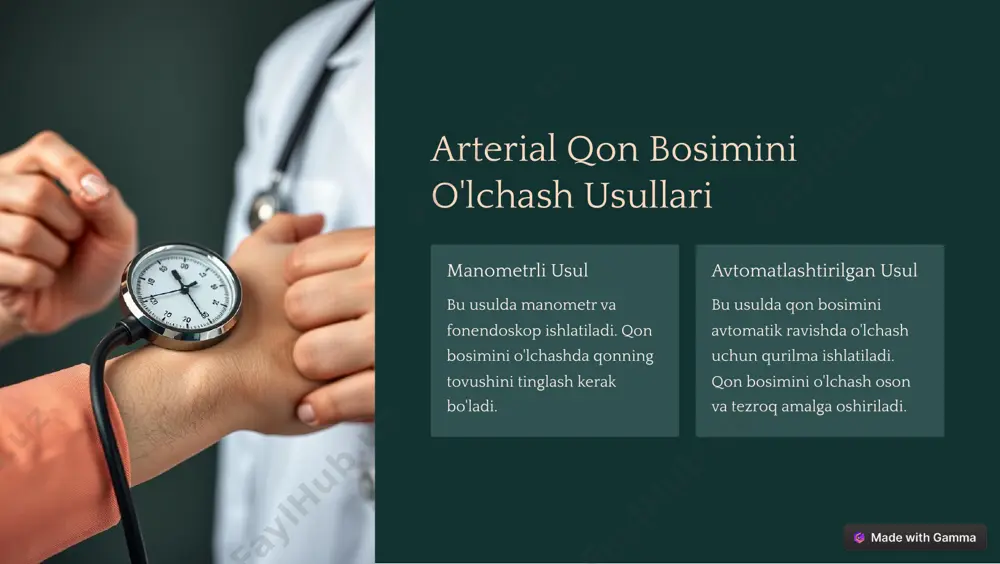 Arterial Qon Bosimini O'lchash Usullari

Manometrli Usul

Bu usulda manometr va fonendoskop ishlatiladi. Qon bosimini o'lchashda qonning tovushini tinglash kerak bo'ladi.

Avtomatlashtirilgan Usul

Bu usulda qon bosimini avtomatik ravishda o'lchash uchun qurilma ishlatiladi. Qon bosimini o'lchash oson va tezroq amalga oshiriladi.

FaylHub

Made with Gamma